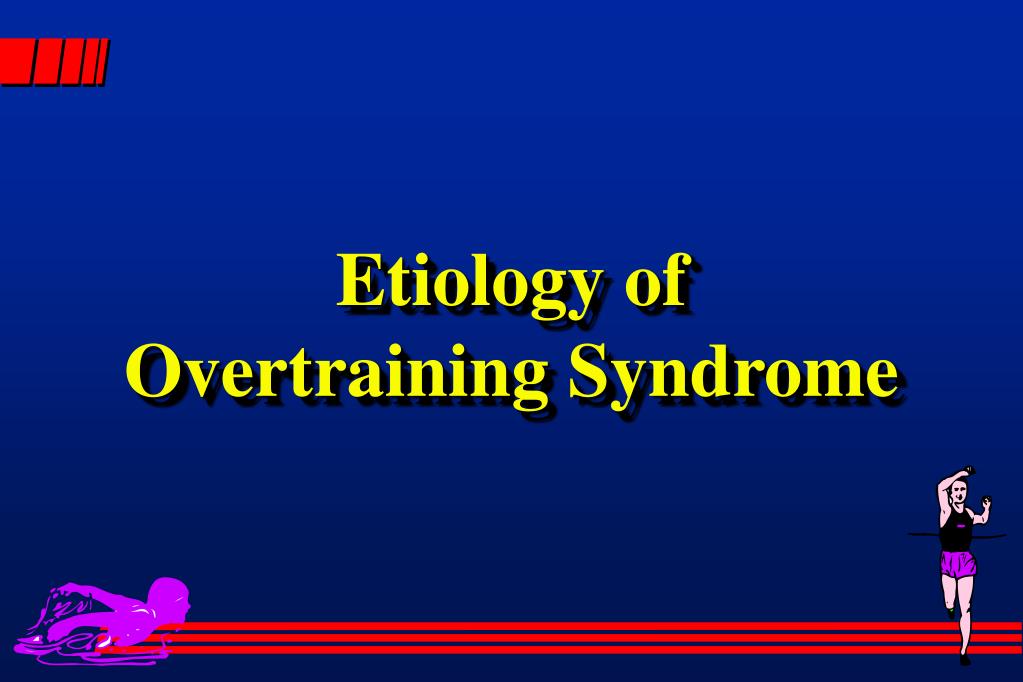 Etiology of
Overtraining Syndrome